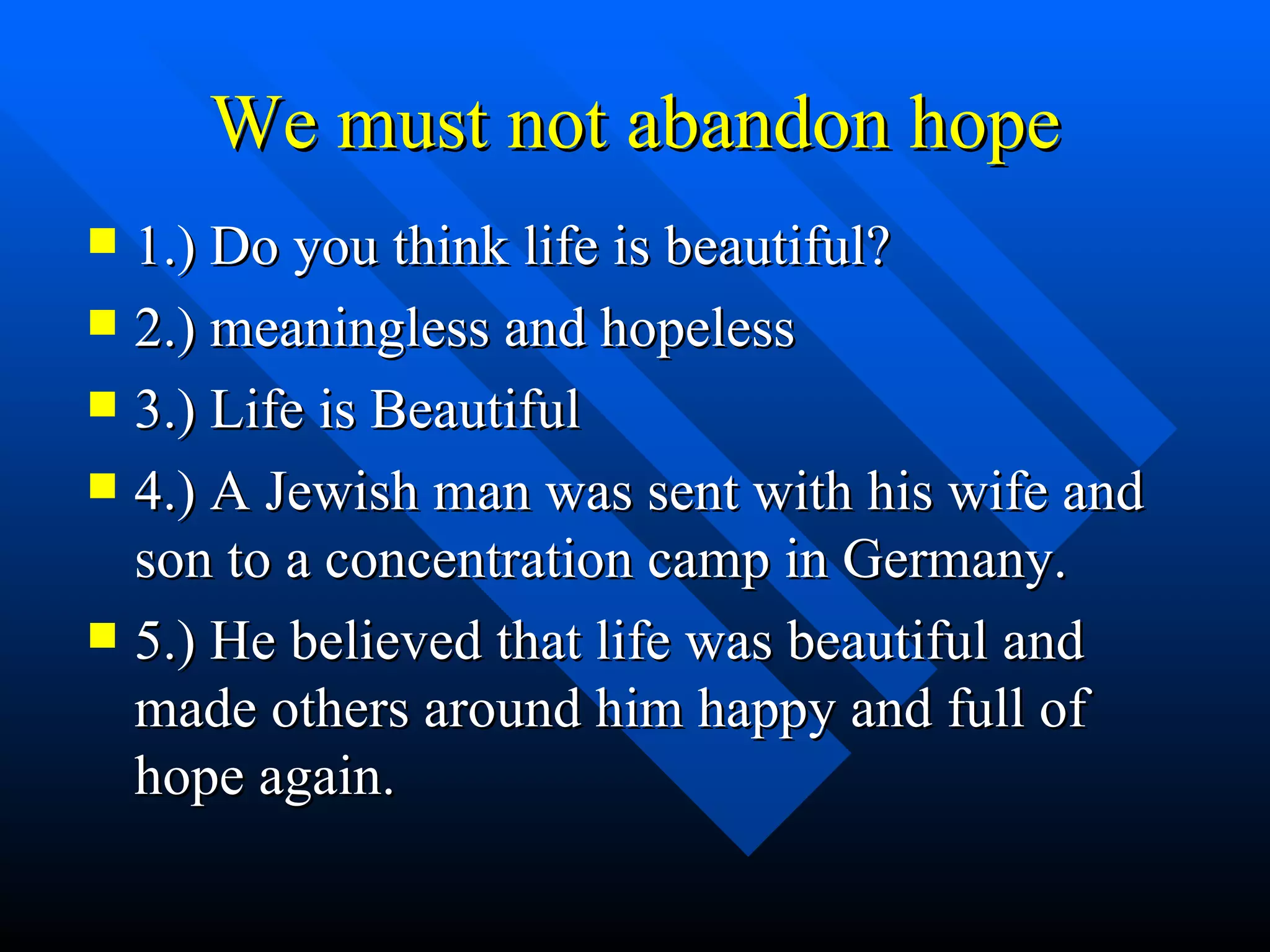 We must not abandon hope

1.) Do you think life is beautiful?

2.) meaningless and hopeless

3.) Life is Beautiful

4.) A Jewish man was sent with his wife and son to a concentration camp in Germany.

5.) He believed that life was beautiful and made others around him happy and full of hope again.